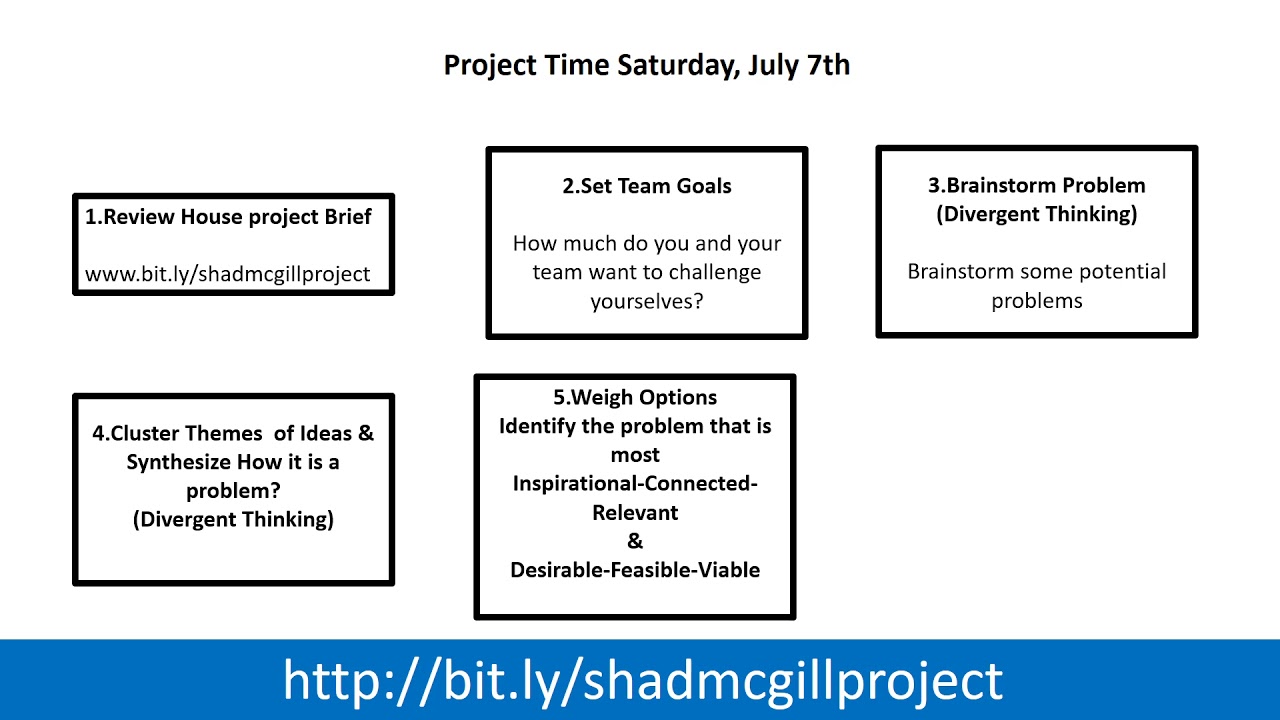 Project Time Saturday, July 7th

1.Review House project Brief

www.bit.ly/shadmcgillproject

2.Set Team Goals

How much do you and your team want to challenge yourselves?

3.Brainstorm Problem (Divergent Thinking)

Brainstorm some potential problems

4.Cluster Themes of Ideas & Synthesize How it is a problem? (Divergent Thinking)

5.Weigh Options
Identify the problem that is most
Inspirational-Connected-Relevant
&
Desirable-Feasible-Viable

http://bit.ly/shadmcgillproject